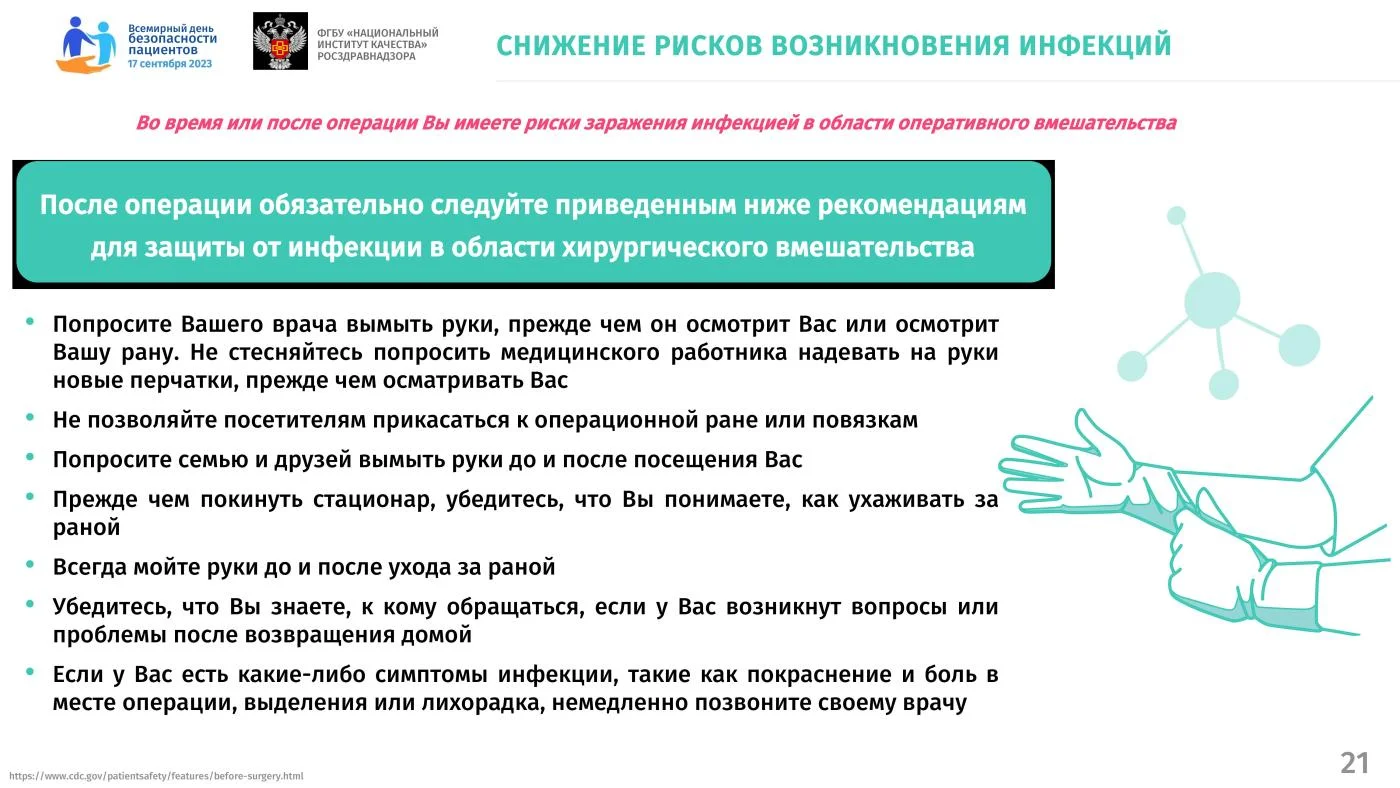 Всемирный день безопасности пациентов
17 сентября 2023

ФГБУ «НАЦИОНАЛЬНЫЙ ИНСТИТУТ КАЧЕСТВА» РОСЗДРАВНАДЗОРА

СНИЖЕНИЕ РИСКОВ ВОЗНИКНОВЕНИЯ ИНФЕКЦИЙ

Во время или после операции Вы имеете риски заражения инфекцией в области оперативного вмешательства

После операции обязательно следуйте приведенным ниже рекомендациям для защиты от инфекции в области хирургического вмешательства

• Попросите Вашего врача вымыть руки, прежде чем он осмотрит Вас или осмотрит Вашу рану. Не стесняйтесь попросить медицинского работника надевать на руки новые перчатки, прежде чем осматривать Вас

• Не позволяйте посетителям прикасаться к операционной ране или повязкам

• Попросите семью и друзей вымыть руки до и после посещения Вас

• Прежде чем покинуть стационар, убедитесь, что Вы понимаете, как ухаживать за раной

• Всегда мойте руки до и после ухода за раной

• Убедитесь, что Вы знаете, к кому обращаться, если у Вас возникнут вопросы или проблемы после возвращения домой

• Если у Вас есть какие-либо симптомы инфекции, такие как покраснение и боль в месте операции, выделения или лихорадка, немедленно позвоните своему врачу

https://www.cdc.gov/patientsafety/features/before-surgery.html

21